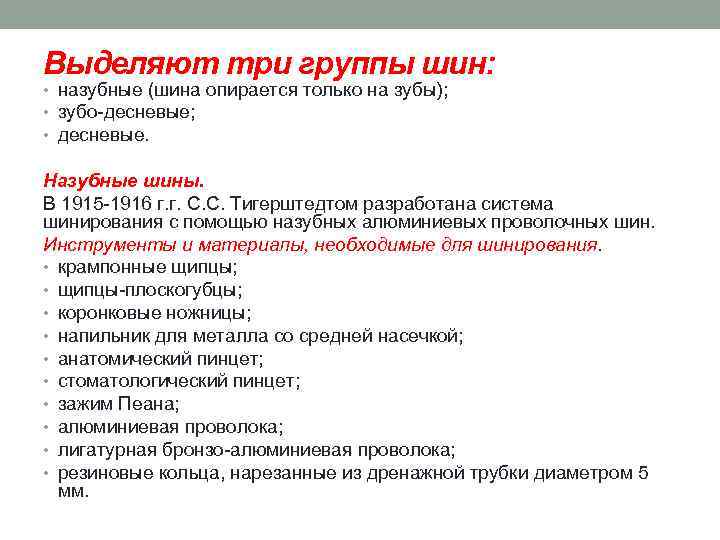 Выделяют три группы шин:
• назубные (шина опирается только на зубы);
• зубо-десневые;
• десневые.

Назубные шины.
В 1915-1916 г.г. С.С. Тигерштедтом разработана система шинирования с помощью назубных алюминиевых проволочных шин.
Инструменты и материалы, необходимые для шинирования.
• крампонные щипцы;
• щипцы-плоскогубцы;
• коронковые ножницы;
• напильник для металла со средней насечкой;
• анатомический пинцет;
• стоматологический пинцет;
• зажим Пеана;
• алюминиевая проволока;
• лигатурная бронзо-алюминиевая проволока;
• резиновые кольца, нарезанные из дренажной трубки диаметром 5 мм.